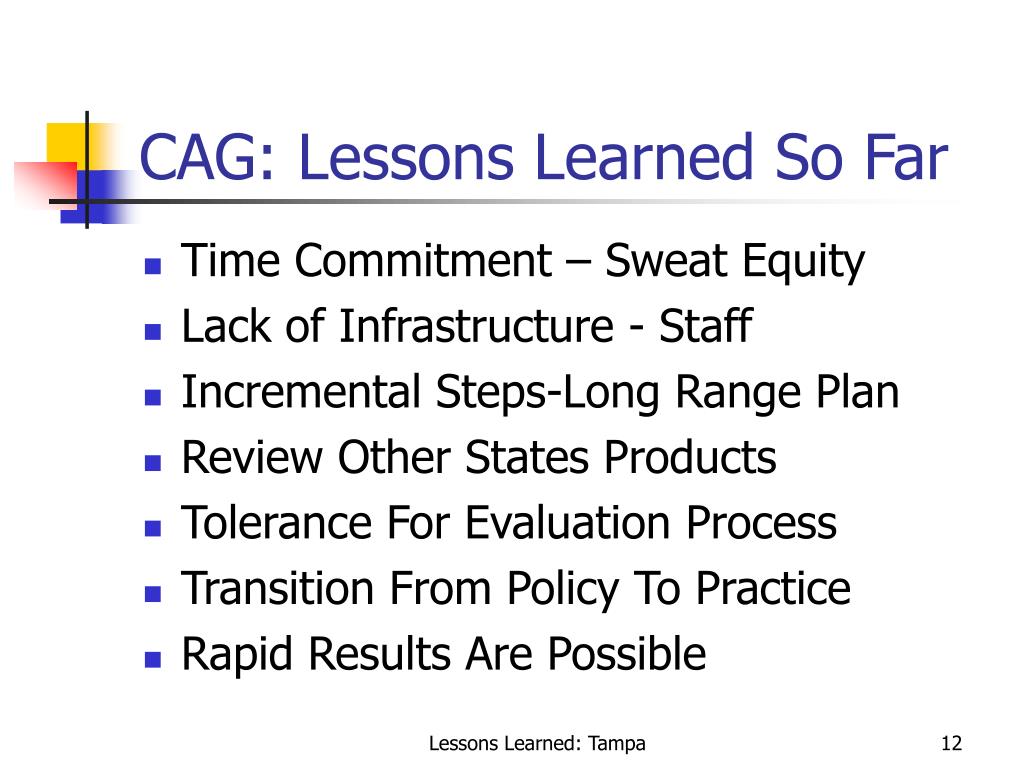 CAG: Lessons Learned So Far

- Time Commitment – Sweat Equity
- Lack of Infrastructure - Staff
- Incremental Steps-Long Range Plan
- Review Other States Products
- Tolerance For Evaluation Process
- Transition From Policy To Practice
- Rapid Results Are Possible

Lessons Learned: Tampa

12